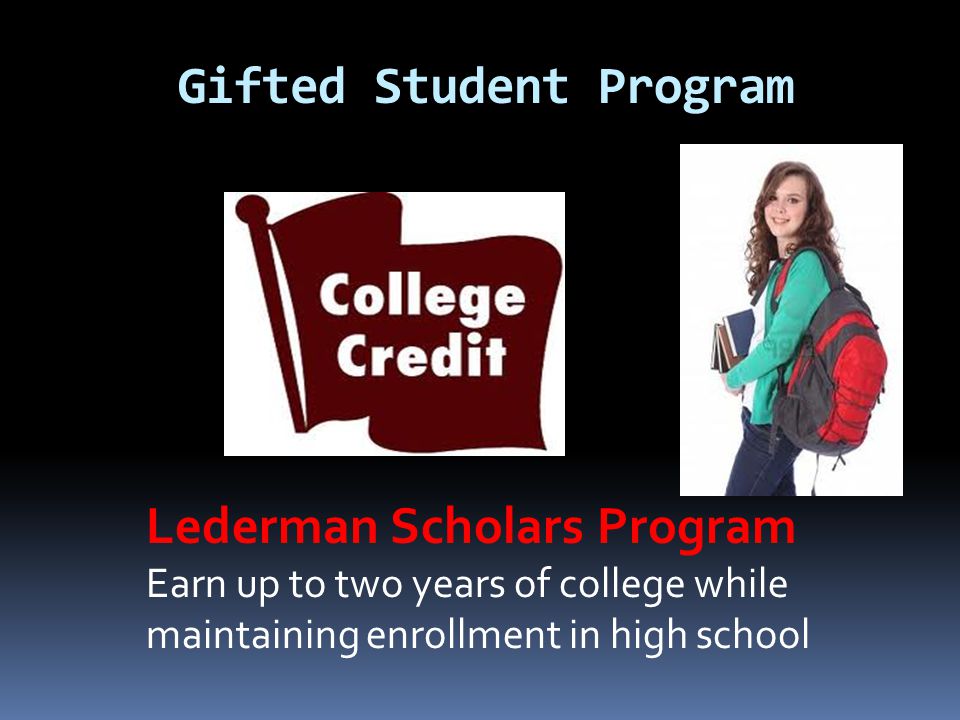 Gifted Student Program

College Credit

Lederman Scholars Program
Earn up to two years of college while maintaining enrollment in high school